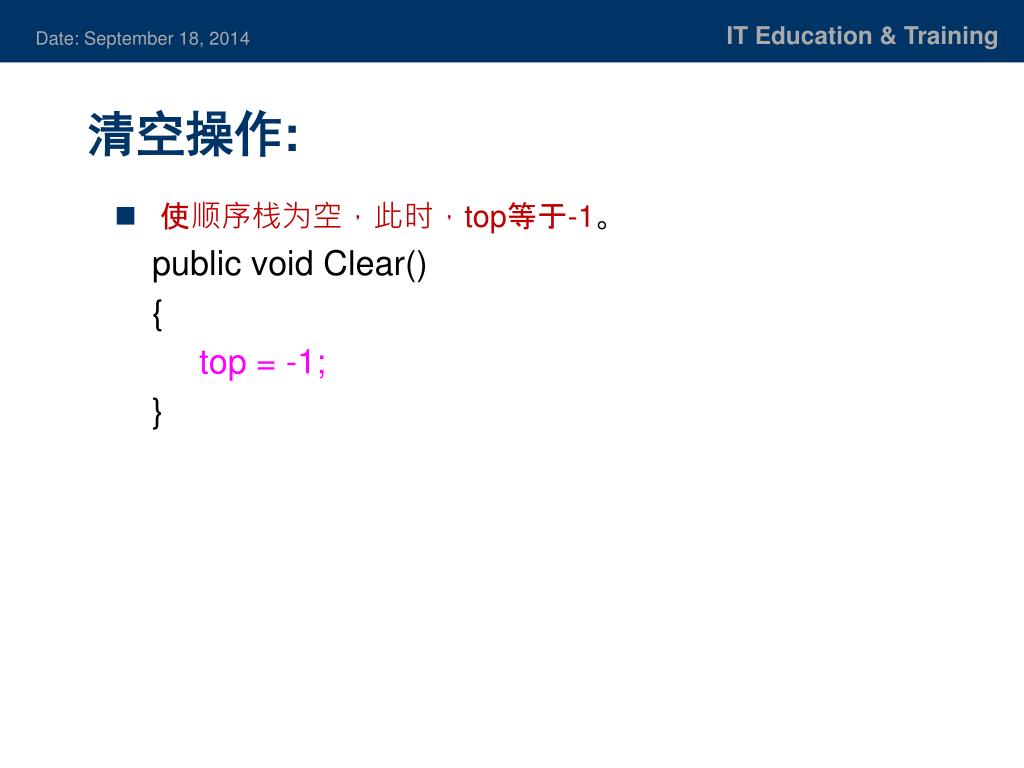 Date: September 18, 2014

IT Education & Training

清空操作:

使顺序栈为空，此时，top等于-1。

public void Clear()
{
    top = -1;
}